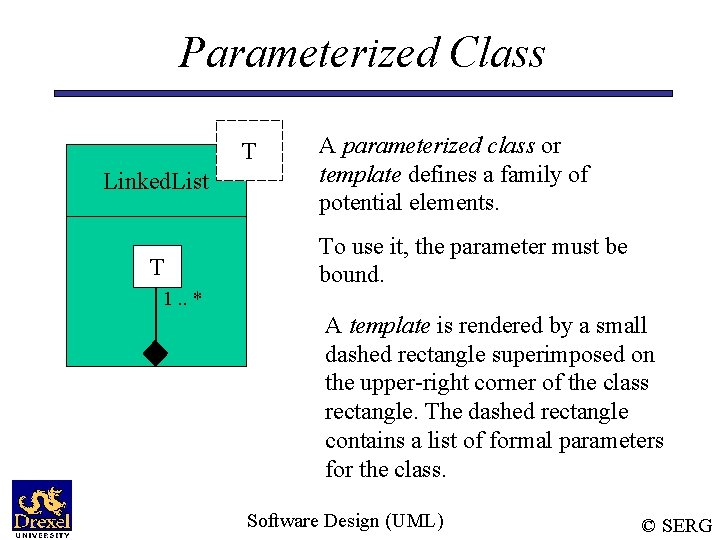 Parameterized Class

T

LinkedList

T

1 .. *

A parameterized class or template defines a family of potential elements.

To use it, the parameter must be bound.

A template is rendered by a small dashed rectangle superimposed on the upper-right corner of the class rectangle. The dashed rectangle contains a list of formal parameters for the class.

Drexel UNIVERSITY

Software Design (UML)

© SERG